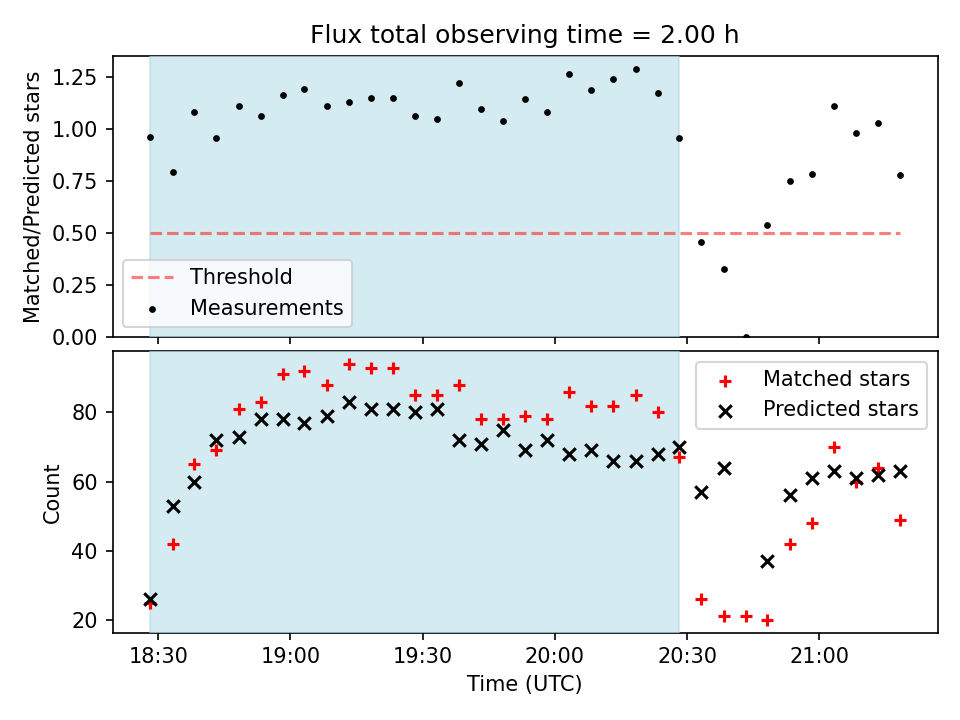 Flux total observing time = 2.00 h

Matched/Predicted stars

1.25
1.00
0.75
0.50
0.25
0.00

Threshold
Measurements

Count

80
60
40
20

Matched stars
Predicted stars

18:30
19:00
19:30
20:00
20:30
21:00

Time (UTC)